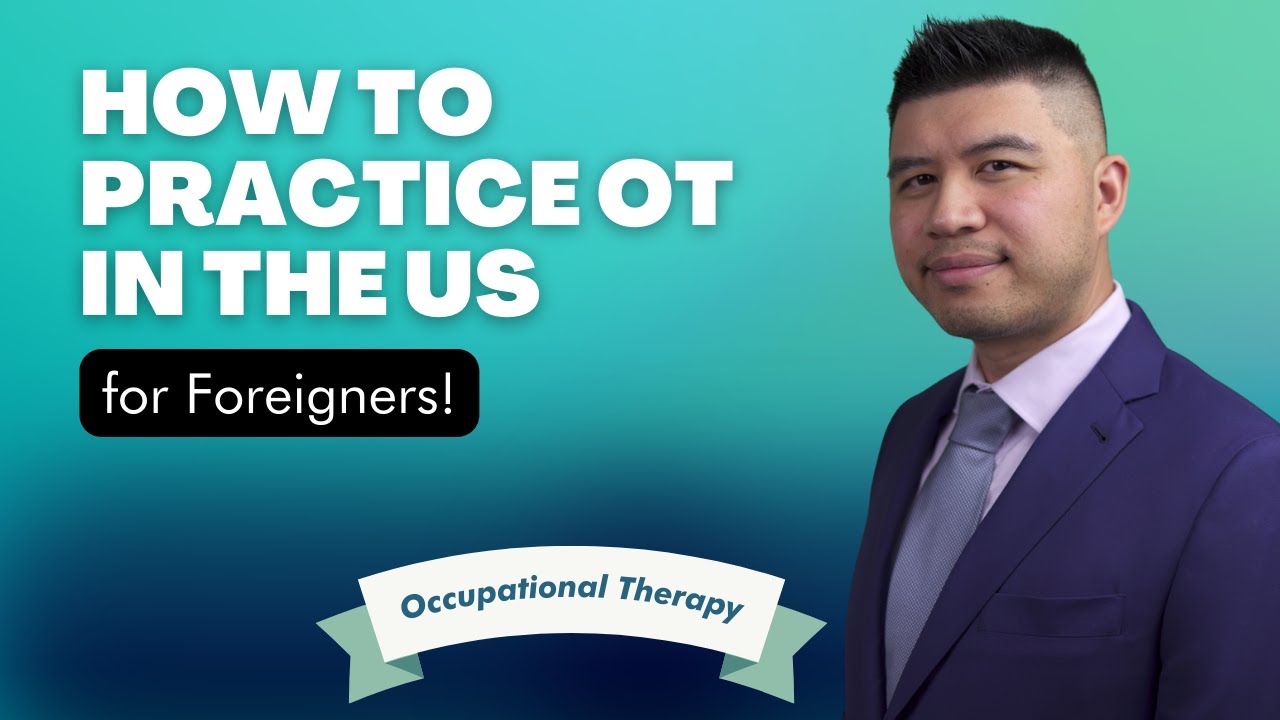 HOW TO PRACTICE OT IN THE US

for Foreigners!

Occupational Therapy